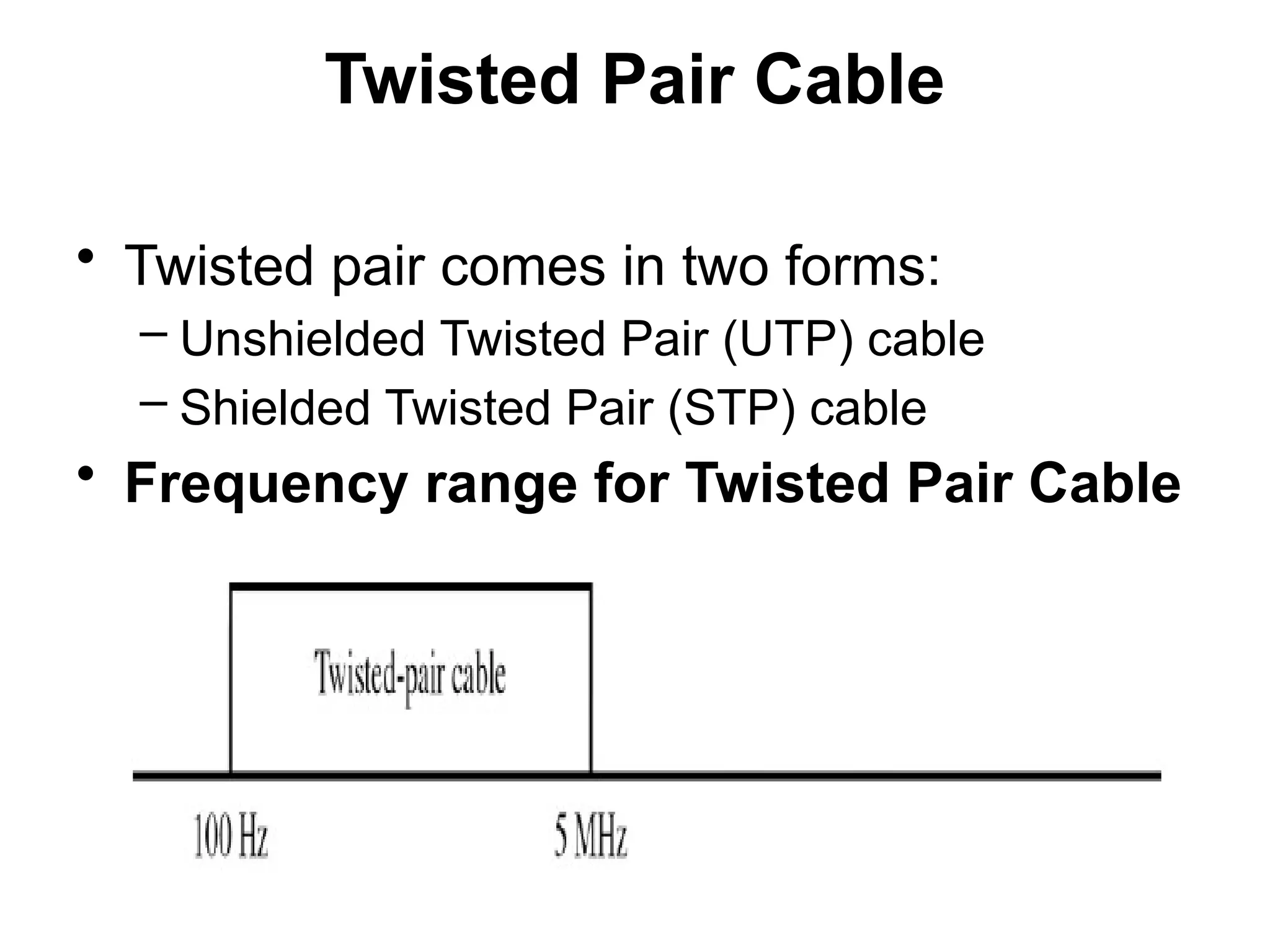 Twisted Pair Cable

• Twisted pair comes in two forms:
  – Unshielded Twisted Pair (UTP) cable
  – Shielded Twisted Pair (STP) cable
• Frequency range for Twisted Pair Cable

Twisted-pair cable

100 Hz

5 MHz